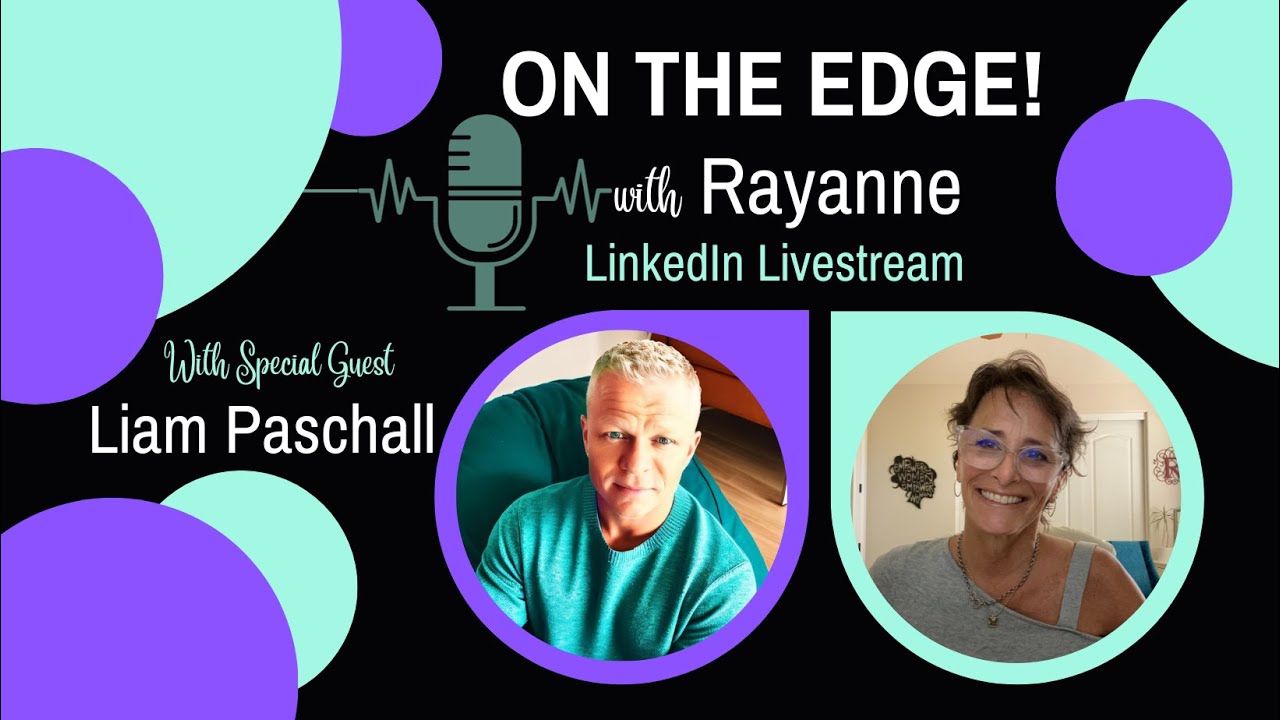 ON THE EDGE!

with Rayanne

LinkedIn Livestream

With Special Guest

Liam Paschall